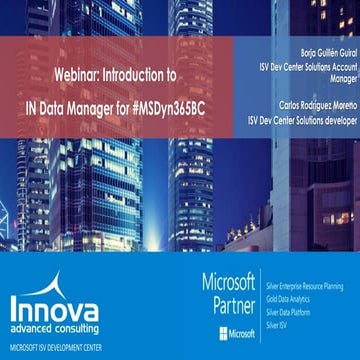 Webinar: Introduction to IN Data Manager for #MSDyn365BC

Borja Guillén Guiral
ISV Dev Center Solutions Account Manager

Carlos Rodríguez Moreno
ISV Dev Center Solutions developer

Innova
advanced consulting
MICROSOFT ISV DEVELOPMENT CENTER

Microsoft
Partner
Microsoft

Silver Enterprise Resource Planning
Gold Data Analytics
Silver Data Platform
Silver ISV